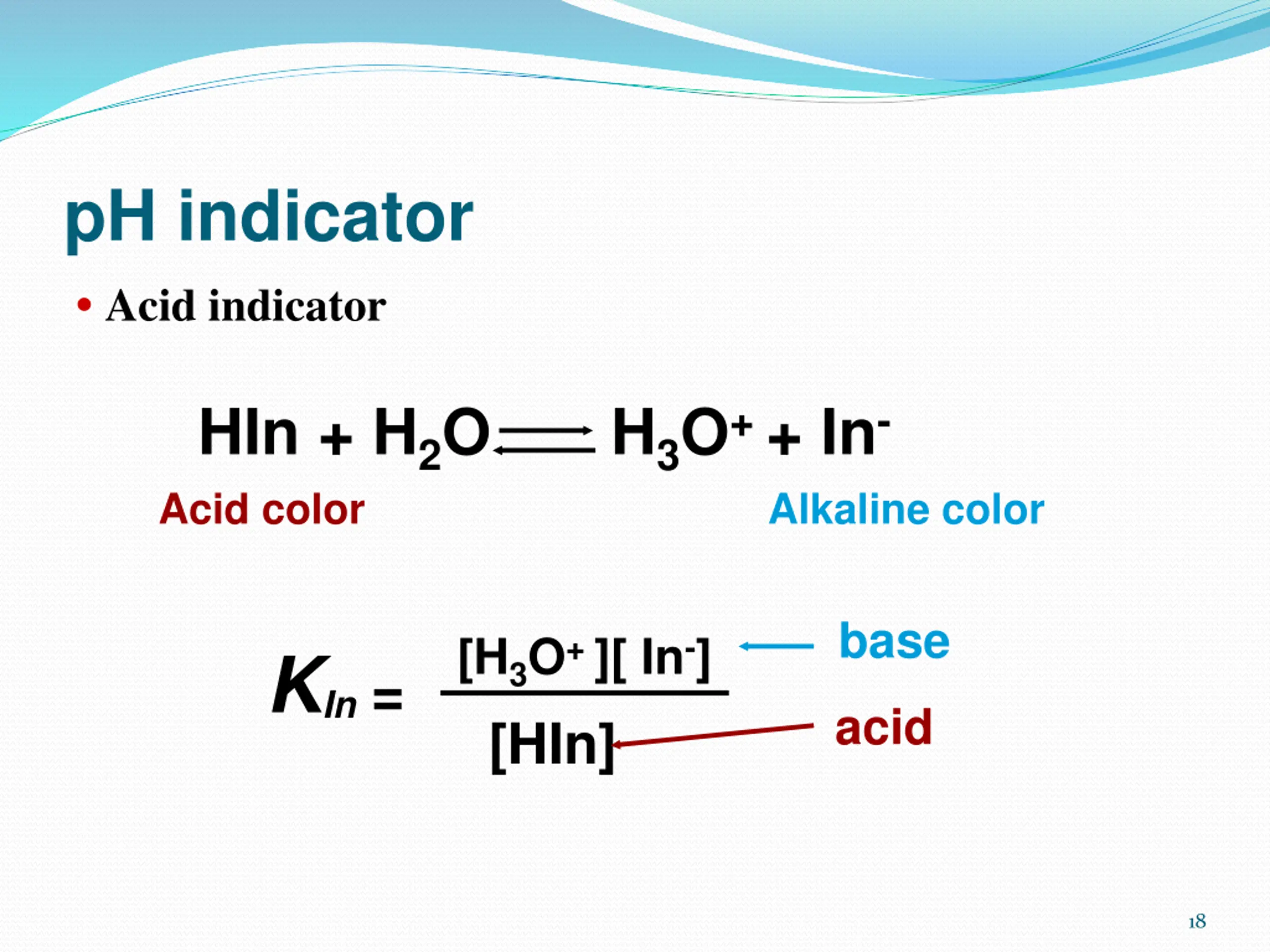 pH indicator

• Acid indicator

$HIn + H_2O \rightleftharpoons H_3O^+ + In^-$

Acid color

Alkaline color

$K_{In} = \frac{[H_3O^+][In^-]}{[HIn]}$

base

acid

18